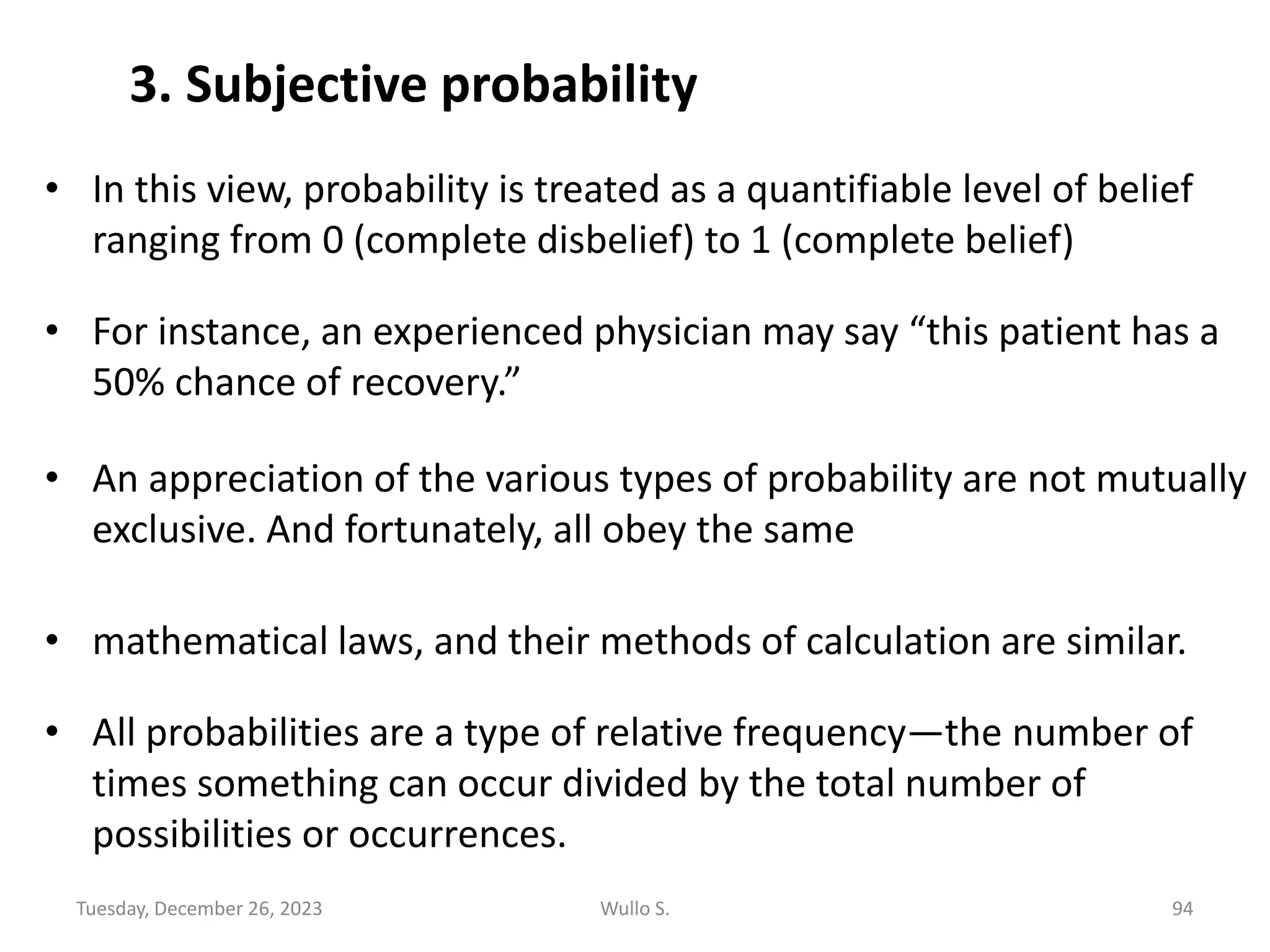 3. Subjective probability

• In this view, probability is treated as a quantifiable level of belief ranging from 0 (complete disbelief) to 1 (complete belief)

• For instance, an experienced physician may say “this patient has a 50% chance of recovery.”

• An appreciation of the various types of probability are not mutually exclusive. And fortunately, all obey the same

• mathematical laws, and their methods of calculation are similar.

• All probabilities are a type of relative frequency—the number of times something can occur divided by the total number of possibilities or occurrences.

Tuesday, December 26, 2023 Wullo S. 94